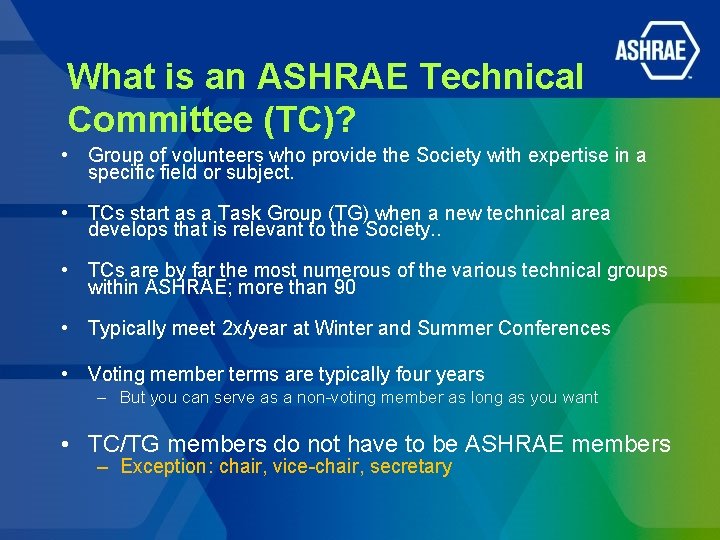 ASHRAE

What is an ASHRAE Technical Committee (TC)?

• Group of volunteers who provide the Society with expertise in a specific field or subject.

• TCs start as a Task Group (TG) when a new technical area develops that is relevant to the Society..

• TCs are by far the most numerous of the various technical groups within ASHRAE; more than 90

• Typically meet 2x/year at Winter and Summer Conferences

• Voting member terms are typically four years
– But you can serve as a non-voting member as long as you want

• TC/TG members do not have to be ASHRAE members
– Exception: chair, vice-chair, secretary